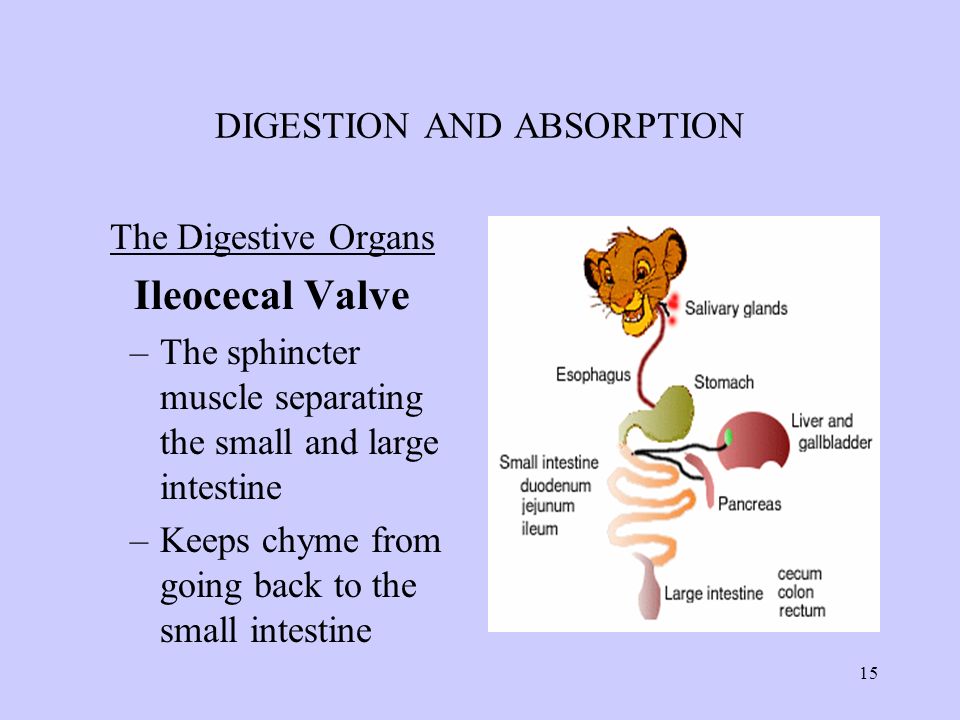 DIGESTION AND ABSORPTION

The Digestive Organs

Ileocecal Valve

– The sphincter muscle separating the small and large intestine

– Keeps chyme from going back to the small intestine

Salivary glands
Esophagus
Stomach
Liver and gallbladder
Small intestine
duodenum
jejunum
ileum
Pancreas
Large intestine
cecum
colon
rectum

15